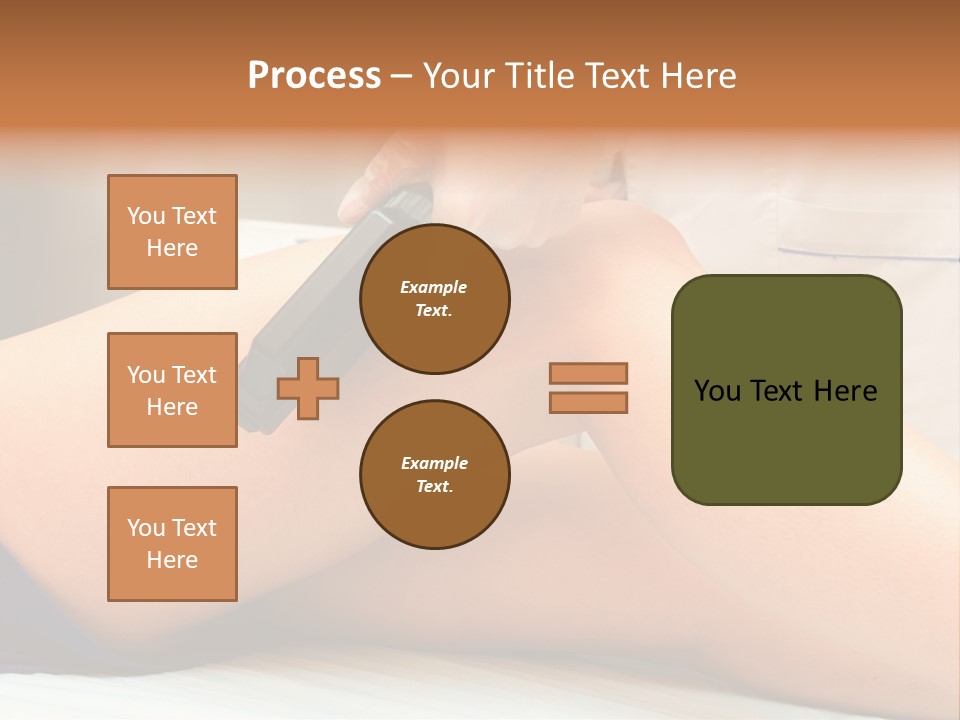 Process – Your Title Text Here

You Text Here

You Text Here

You Text Here

Example Text.

Example Text.

You Text Here